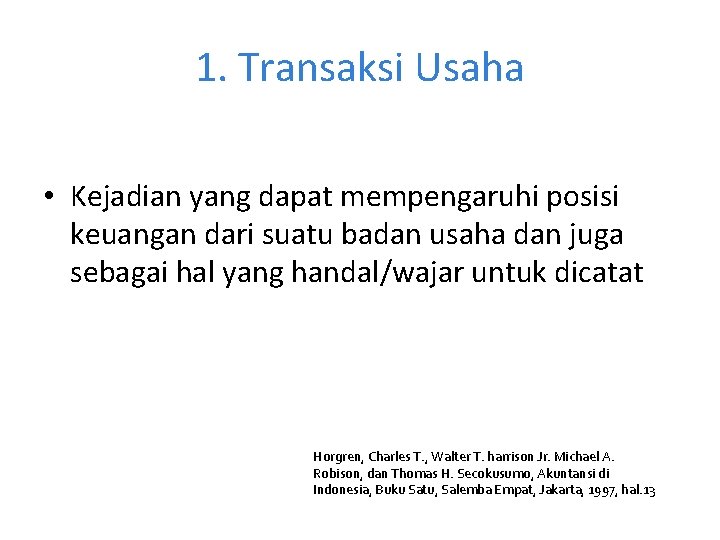 1. Transaksi Usaha

• Kejadian yang dapat mempengaruhi posisi keuangan dari suatu badan usaha dan juga sebagai hal yang handal/wajar untuk dicatat

Horgren, Charles T., Walter T. harrison Jr. Michael A. Robison, dan Thomas H. Secokusumo, Akuntansi di Indonesia, Buku Satu, Salemba Empat, Jakarta, 1997, hal.13